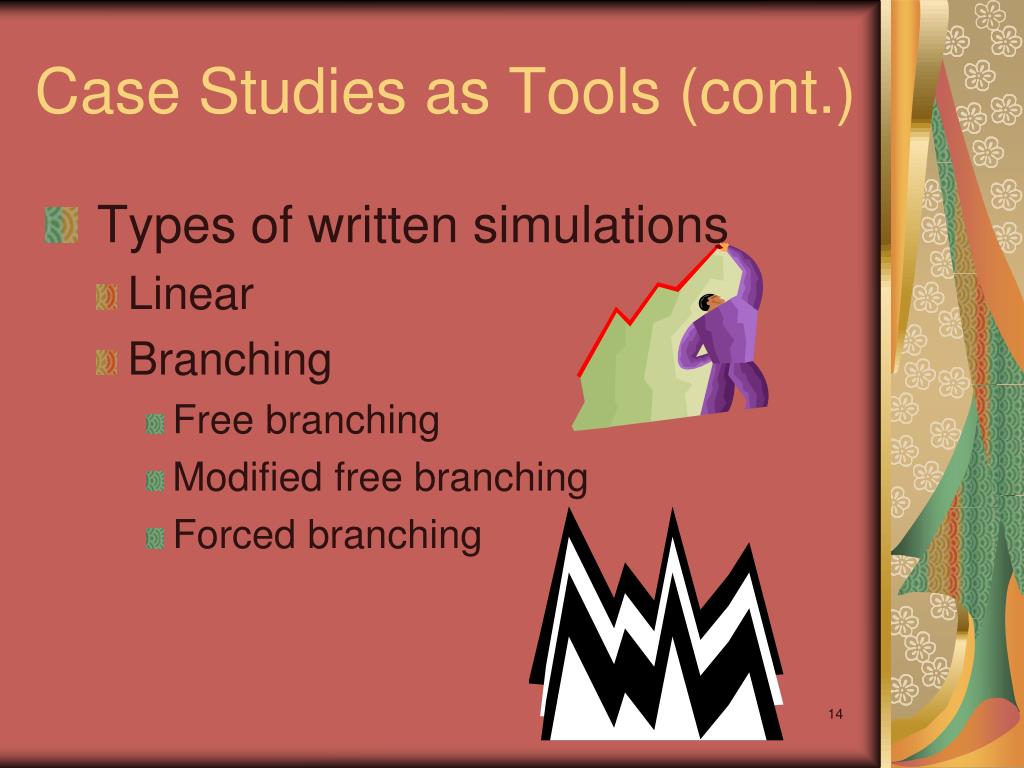 Case Studies as Tools (cont.)

Types of written simulations

Linear

Branching

Free branching

Modified free branching

Forced branching

14